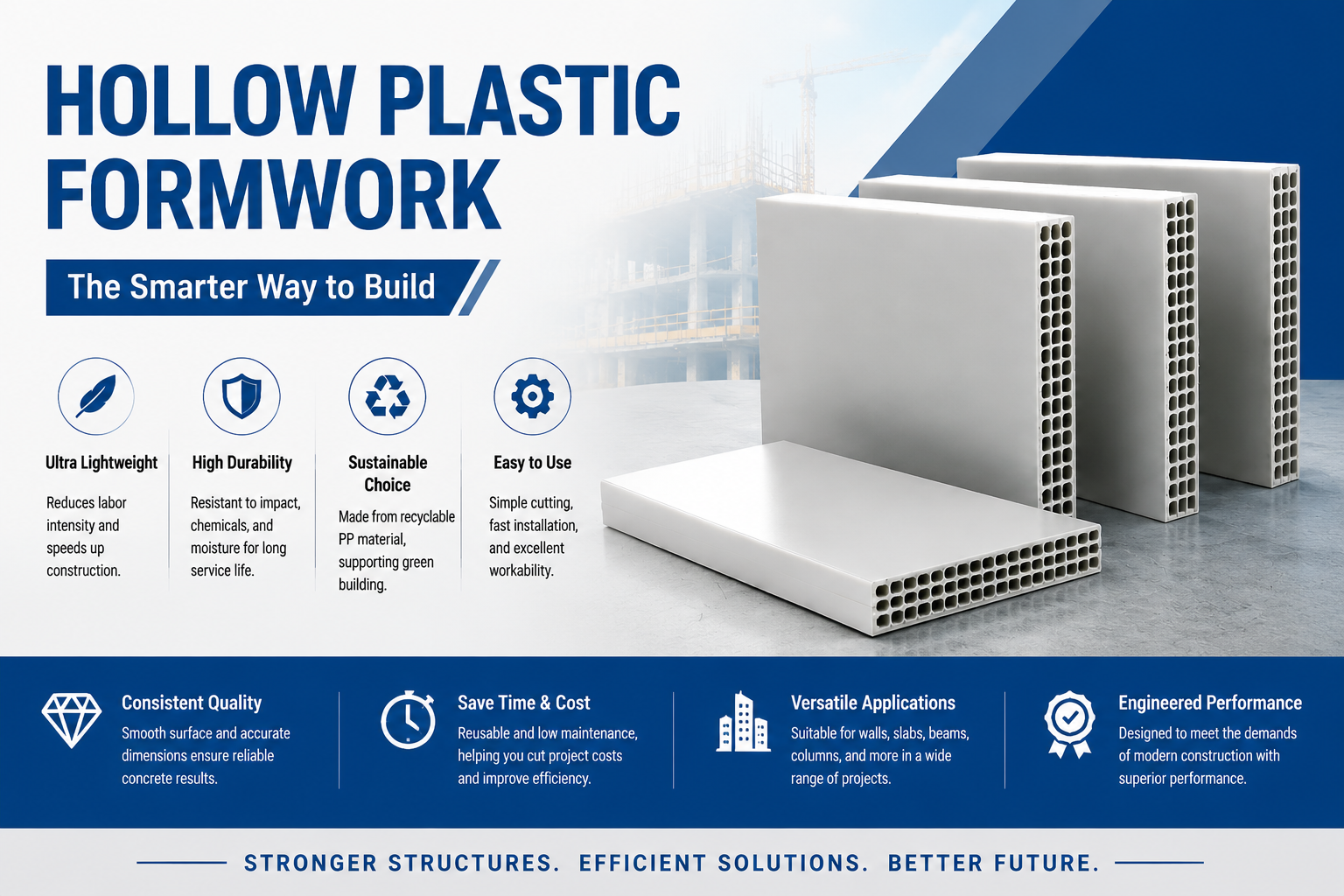 HOLLOW PLASTIC FORMWORK

The Smarter Way to Build

Ultra Lightweight

Reduces labor intensity and speeds up construction.

High Durability

Resistant to impact, chemicals, and moisture for long service life.

Sustainable Choice

Made from recyclable PP material, supporting green building.

Easy to Use

Simple cutting, fast installation, and excellent workability.

Consistent Quality

Smooth surface and accurate dimensions ensure reliable concrete results.

Save Time & Cost

Reusable and low maintenance, helping you cut project costs and improve efficiency.

Versatile Applications

Suitable for walls, slabs, beams, columns, and more in a wide range of projects.

Engineered Performance

Designed to meet the demands of modern construction with superior performance.

STRONGER STRUCTURES. EFFICIENT SOLUTIONS. BETTER FUTURE.